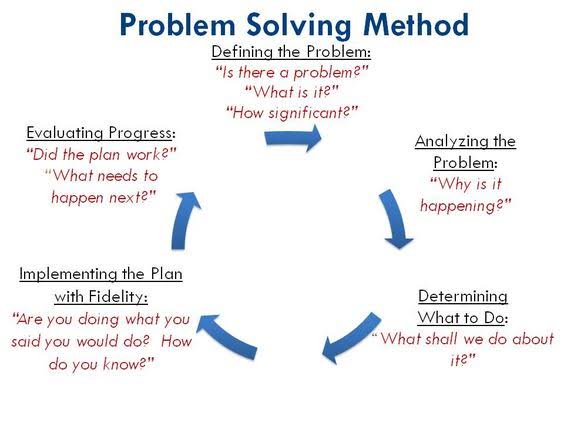 Problem Solving Method

Defining the Problem:
"Is there a problem?"
"What is it?"
"How significant?"

Analyzing the Problem:
"Why is it happening?"

Determining What to Do:
"What shall we do about it?"

Implementing the Plan with Fidelity:
"Are you doing what you said you would do? How do you know?"

Evaluating Progress:
"Did the plan work?"
"What needs to happen next?"